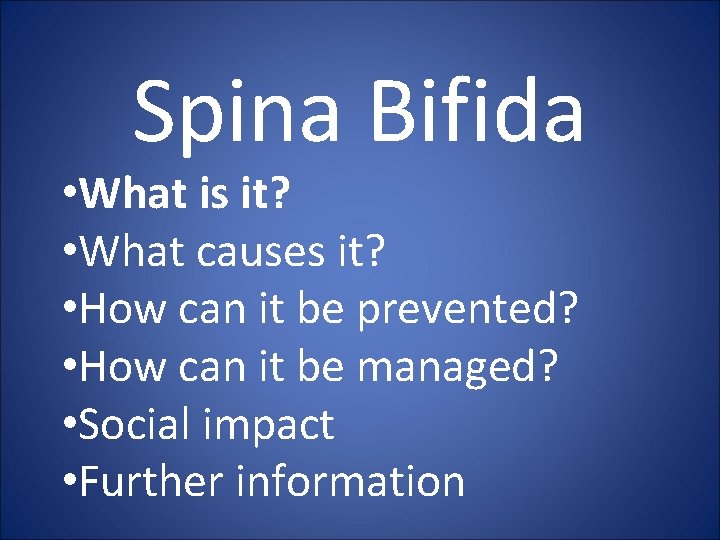 Spina Bifida

•What is it?
•What causes it?
•How can it be prevented?
•How can it be managed?
•Social impact
•Further information